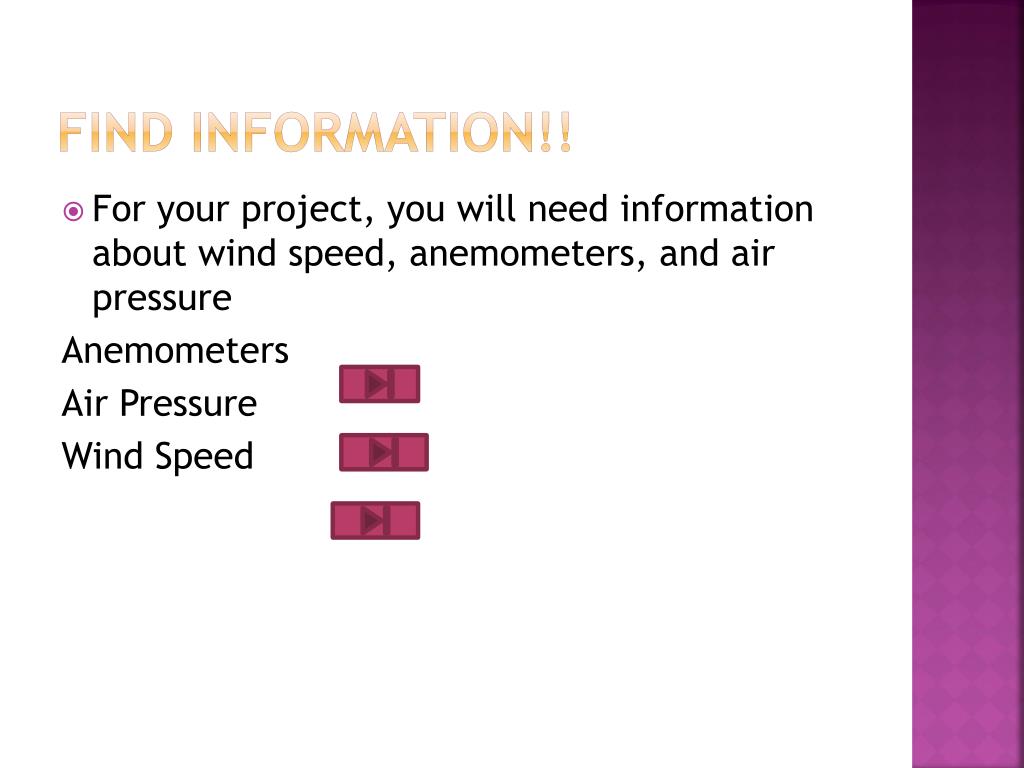 FIND INFORMATION!!

For your project, you will need information about wind speed, anemometers, and air pressure

Anemometers

Air Pressure

Wind Speed